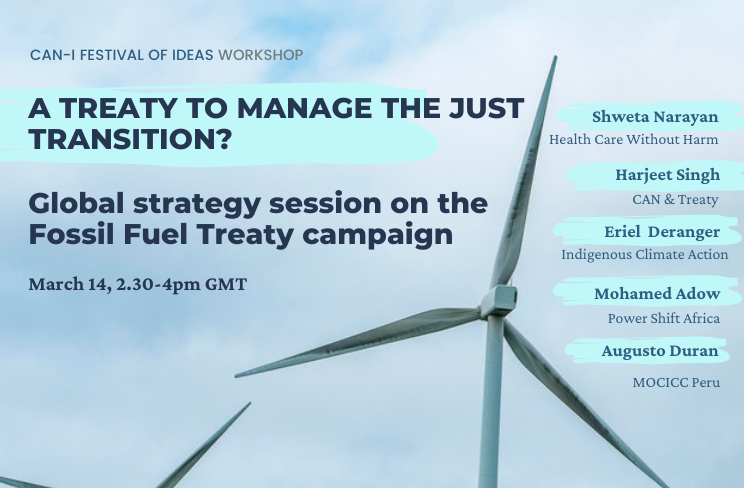 CAN-I FESTIVAL OF IDEAS WORKSHOP

A TREATY TO MANAGE THE JUST TRANSITION?

Global strategy session on the Fossil Fuel Treaty campaign

March 14, 2.30-4pm GMT

Shweta Narayan
Health Care Without Harm

Harjeet Singh
CAN & Treaty

Eriel Deranger
Indigenous Climate Action

Mohamed Adow
Power Shift Africa

Augusto Duran
MOCICC Peru